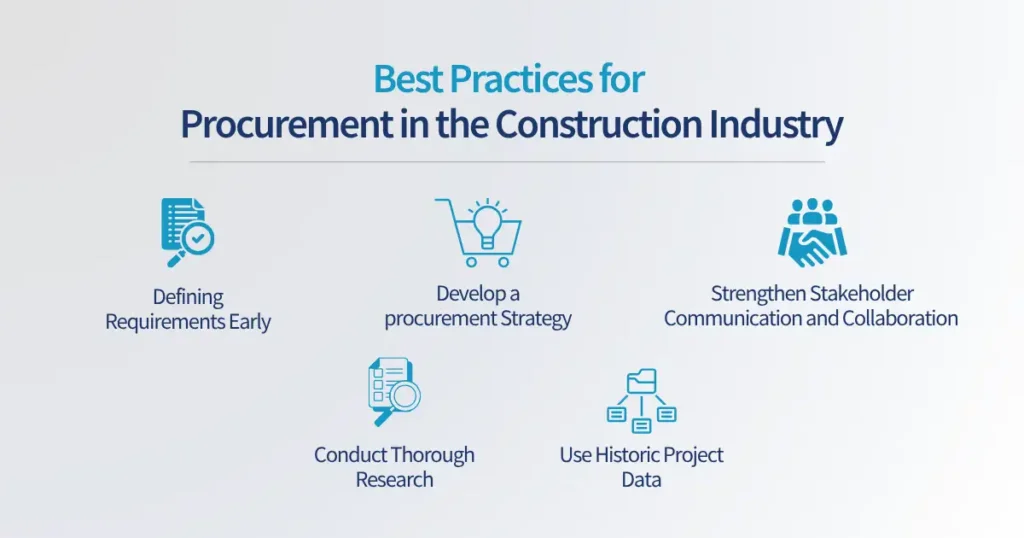 Best Practices for
Procurement in the Construction Industry

Defining Requirements Early

Develop a procurement Strategy

Strengthen Stakeholder Communication and Collaboration

Conduct Thorough Research

Use Historic Project Data